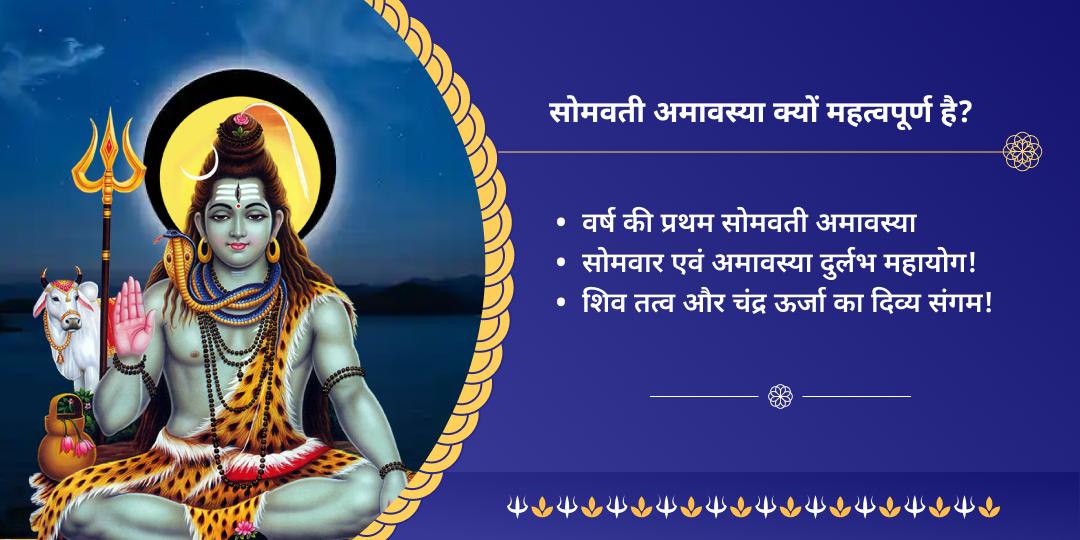 सोमवती अमावस्या क्यों महत्वपूर्ण है?

• वर्ष की प्रथम सोमवती अमावस्या
• सोमवार एवं अमावस्या दुर्लभ महायोग!
• शिव तत्व और चंद्र ऊर्जा का दिव्य संगम!